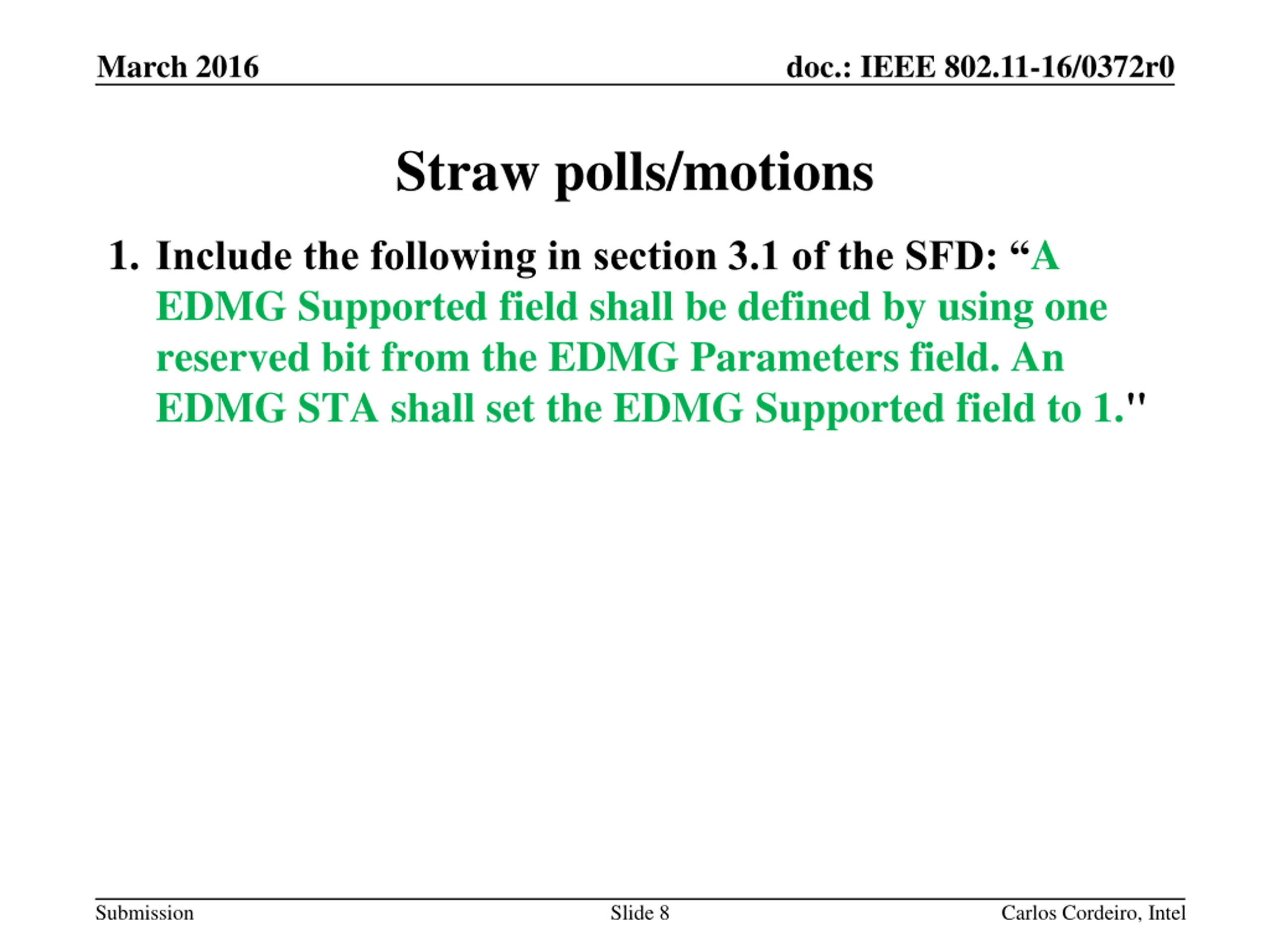 March 2016

doc.: IEEE 802.11-16/0372r0

Straw polls/motions

1. Include the following in section 3.1 of the SFD: “A EDMG Supported field shall be defined by using one reserved bit from the EDMG Parameters field. An EDMG STA shall set the EDMG Supported field to 1."

Submission

Slide 8

Carlos Cordeiro, Intel